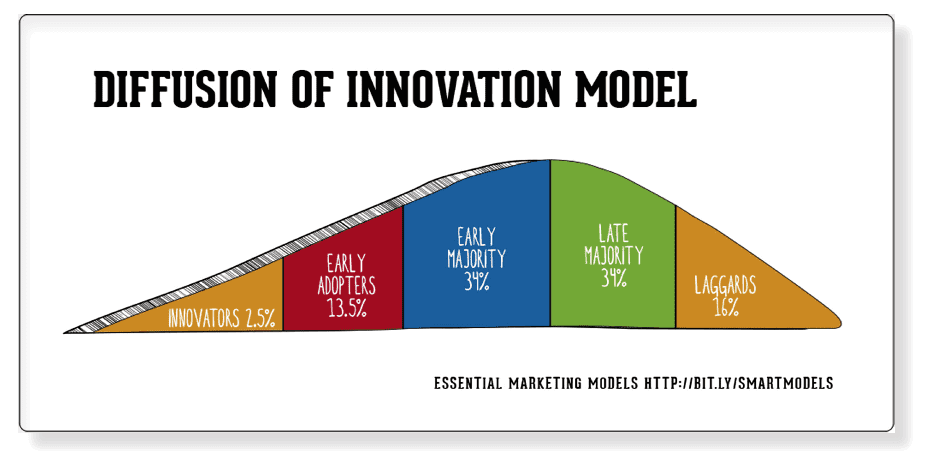 DIFFUSION OF INNOVATION MODEL

INNOVATORS 2.5%

EARLY ADOPTERS 13.5%

EARLY MAJORITY 34%

LATE MAJORITY 34%

LAGGARDS 16%

ESSENTIAL MARKETING MODELS HTTP://BIT.LY/SMARTMODELS